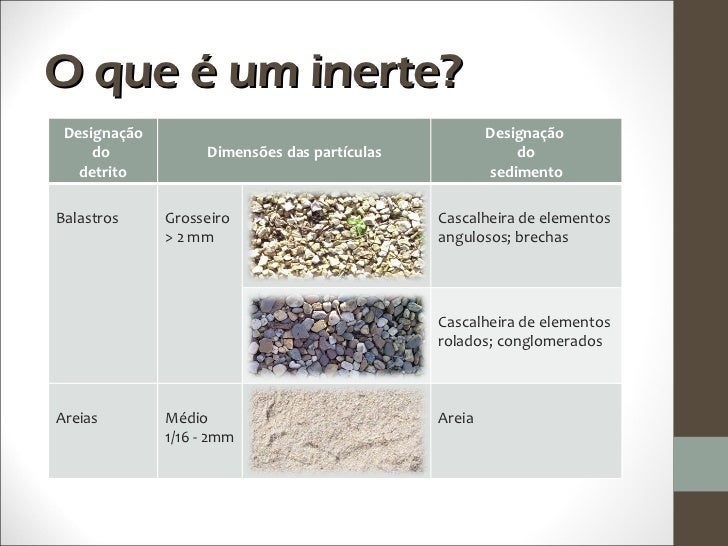 O que é um inerte?

| Designação do detrito | Dimensões das partículas | | Designação do sedimento |
|---|---|---|---|
| Balastros | Grosseiro > 2 mm | | Cascalheira de elementos angulosos; brechas |
| | | | Cascalheira de elementos rolados; conglomerados |
| Areias | Médio 1/16 - 2mm | | Areia |